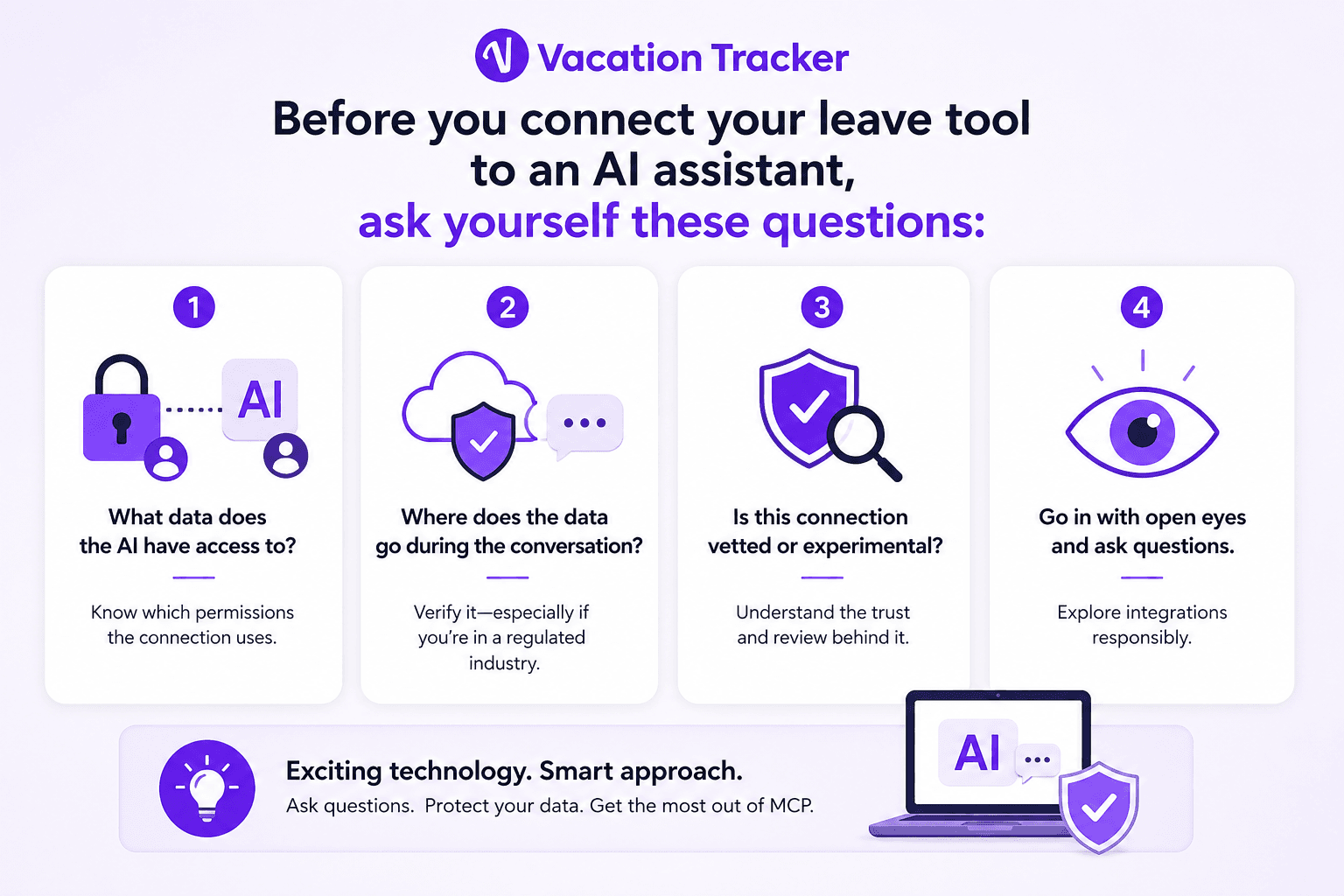 Vacation Tracker

Before you connect your leave tool to an AI assistant, ask yourself these questions:

1

AI

What data does the AI have access to?

Know which permissions the connection uses.

2

Where does the data go during the conversation?

Verify it—especially if you're in a regulated industry.

3

Is this connection vetted or experimental?

Understand the trust and review behind it.

4

Go in with open eyes and ask questions.

Explore integrations responsibly.

Exciting technology. Smart approach.

Ask questions. Protect your data. Get the most out of MCP.

AI